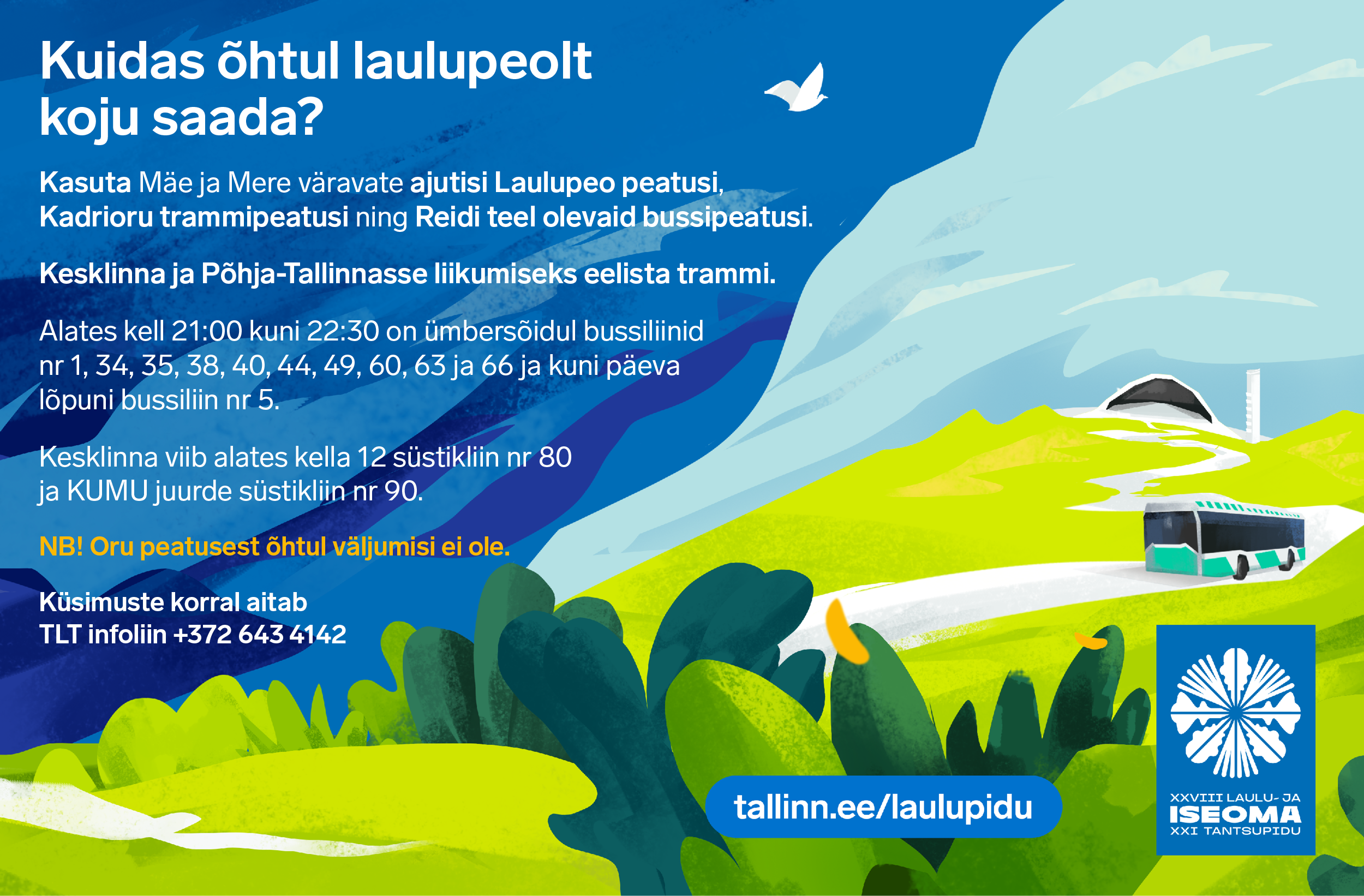 Kuidas õhtul laulupeolt koju saada?

Kasuta Mäe ja Mere väravate ajutisi Laulupeo peatusi, Kadrioru trammipeatusi ning Reidi teel olevaid bussipeatusi.

Kesklinna ja Põhja-Tallinnasse liikumiseks eelista trammi.

Alates kell 21:00 kuni 22:30 on ümbersõidul bussiliinid nr 1, 34, 35, 38, 40, 44, 49, 60, 63 ja 66 ja kuni päeva lõpuni bussiliin nr 5.

Kesklinna viib alates kella 12 süstikliin nr 80 ja KUMU juurde süstikliin nr 90.

NB! Oru peatusest õhtul väljumisi ei ole.

Küsimuste korral aitab TLT infoliin +372 643 4142

tallinn.ee/laulupidu

XXVIII LAULU- JA
ISEOMA
XXI TANTSUPIDU